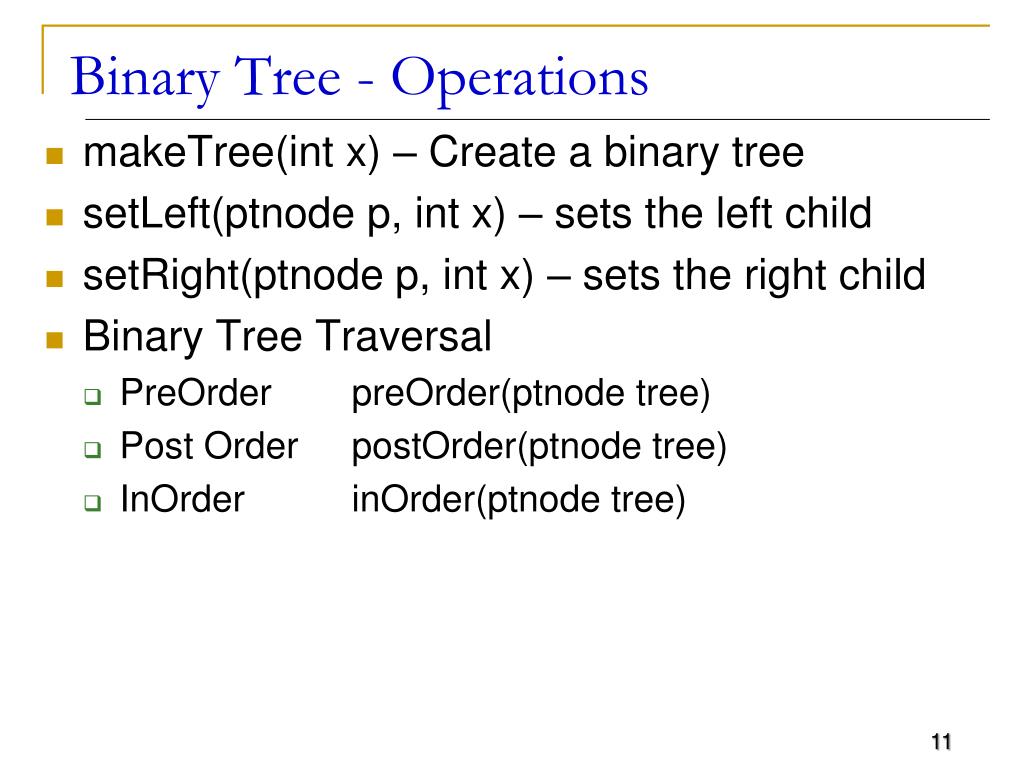 Binary Tree - Operations

- makeTree(int x) – Create a binary tree
- setLeft(ptnode p, int x) – sets the left child
- setRight(ptnode p, int x) – sets the right child
- Binary Tree Traversal
  - PreOrder preOrder(ptnode tree)
  - Post Order postOrder(ptnode tree)
  - InOrder inOrder(ptnode tree)

11